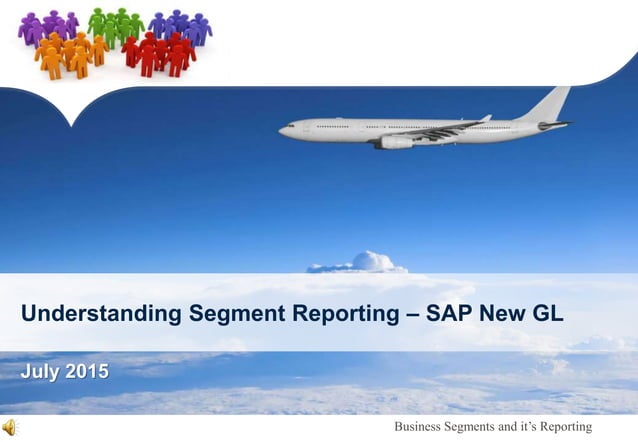 Understanding Segment Reporting – SAP New GL

July 2015

Business Segments and it's Reporting